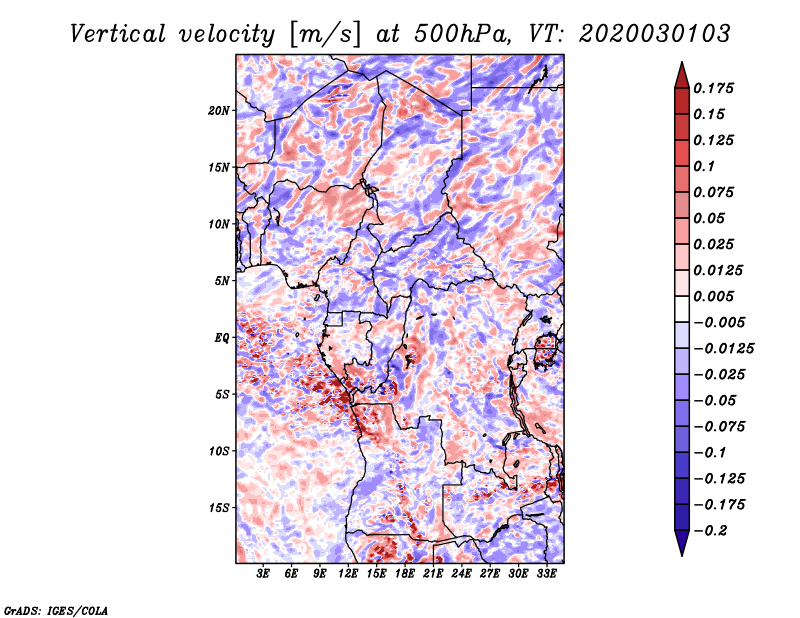 Vertical velocity [m/s] at 500hPa, VT: 2020030103

20N
15N
10N
5N
EQ
5S
10S
15S

3E 6E 9E 12E 15E 18E 21E 24E 27E 30E 33E

0.175
0.15
0.125
0.1
0.075
0.05
0.025
0.0125
0.005
−0.005
−0.0125
−0.025
−0.05
−0.075
−0.1
−0.125
−0.175
−0.2

GrADS: IGES/COLA